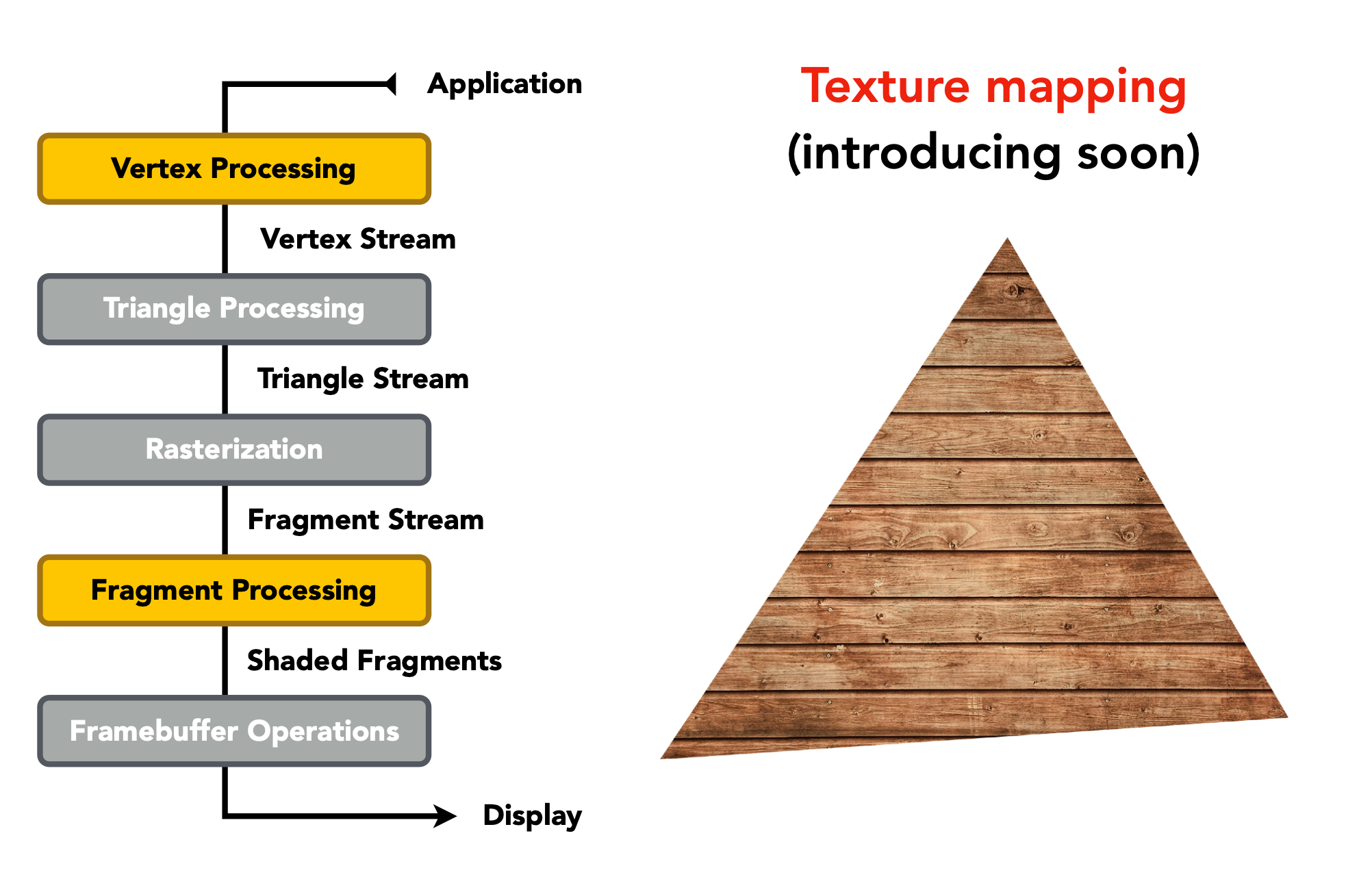 Application

Vertex Processing

Vertex Stream

Triangle Processing

Triangle Stream

Rasterization

Fragment Stream

Fragment Processing

Shaded Fragments

Framebuffer Operations

Display

Texture mapping
(introducing soon)